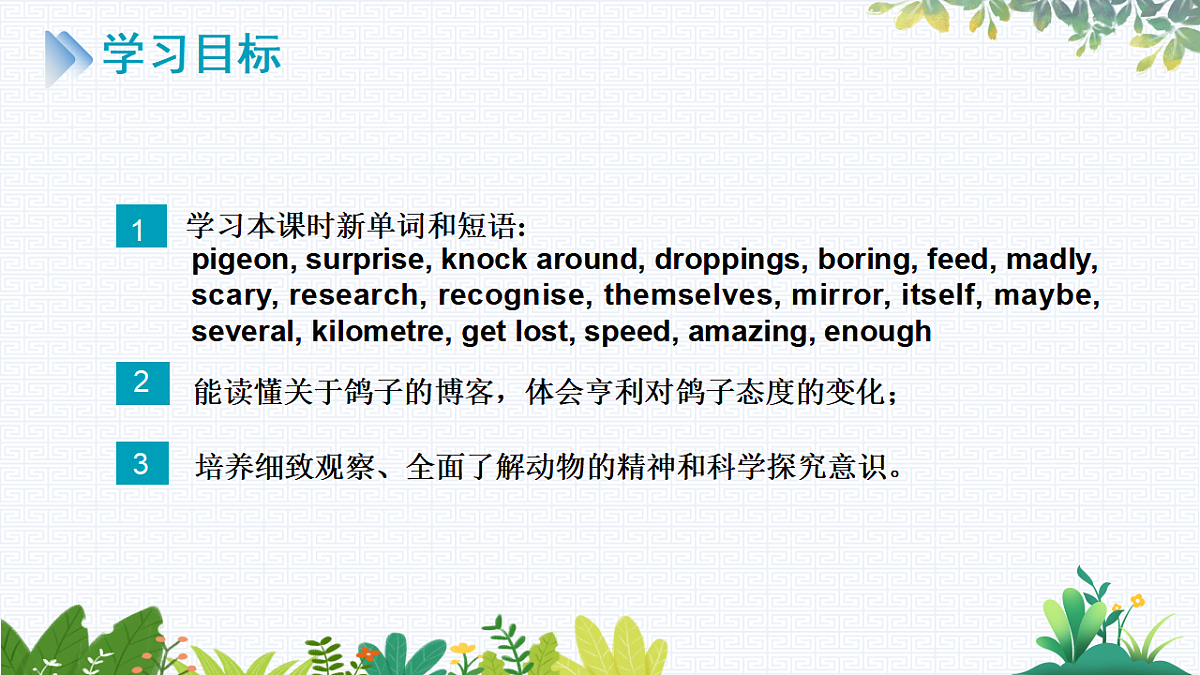 学习目标

1 学习本课时新单词和短语:
pigeon, surprise, knock around, droppings, boring, feed, madly, scary, research, recognise, themselves, mirror, itself, maybe, several, kilometre, get lost, speed, amazing, enough

2 能读懂关于鸽子的博客，体会亨利对鸽子态度的变化;

3 培养细致观察、全面了解动物的精神和科学探究意识。